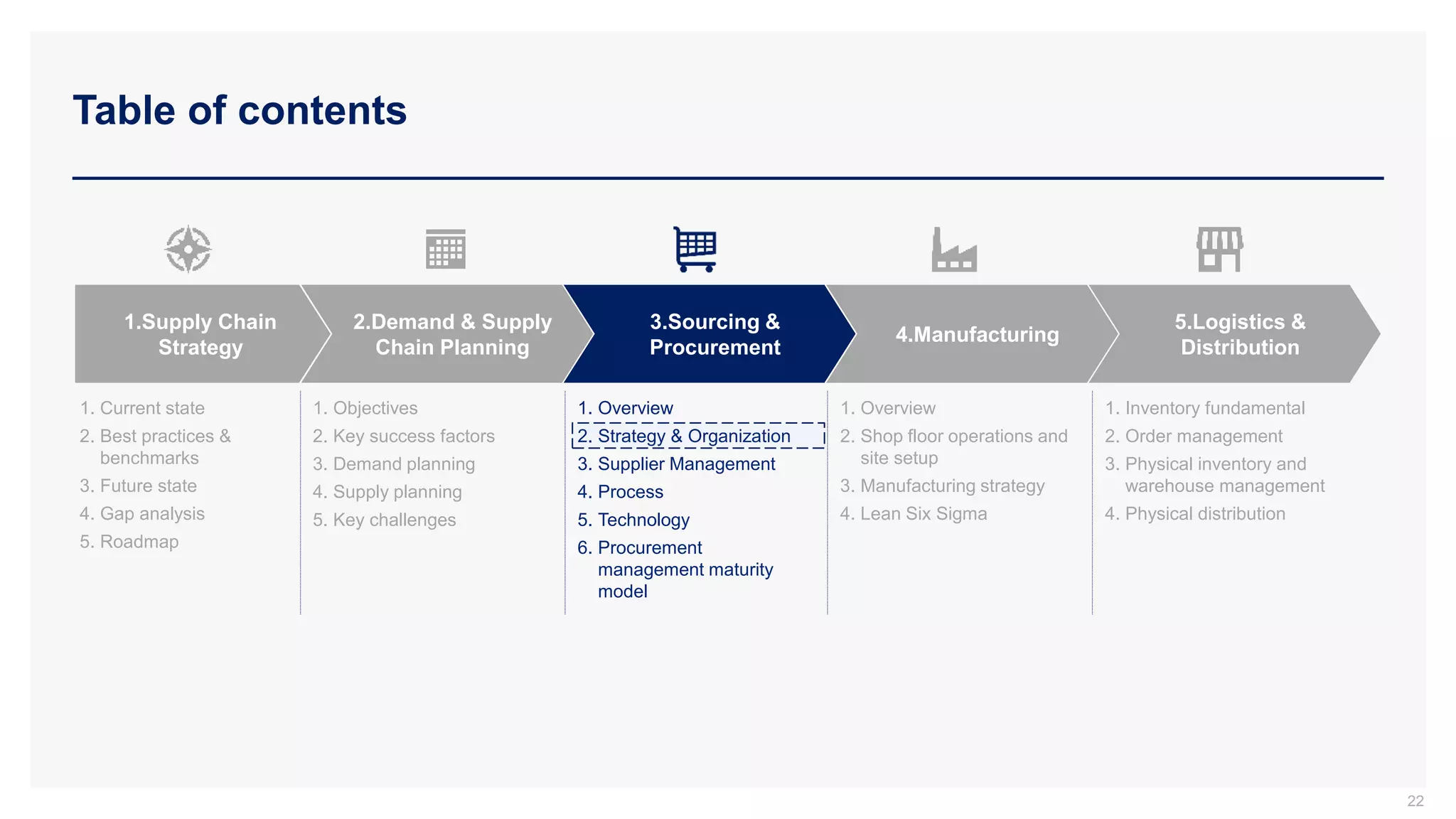 Table of contents

1.Supply Chain Strategy

1. Current state
2. Best practices & benchmarks
3. Future state
4. Gap analysis
5. Roadmap

2.Demand & Supply Chain Planning

1. Objectives
2. Key success factors
3. Demand planning
4. Supply planning
5. Key challenges

3.Sourcing & Procurement

1. Overview
2. Strategy & Organization
3. Supplier Management
4. Process
5. Technology
6. Procurement management maturity model

4.Manufacturing

1. Overview
2. Shop floor operations and site setup
3. Manufacturing strategy
4. Lean Six Sigma

5.Logistics & Distribution

1. Inventory fundamental
2. Order management
3. Physical inventory and warehouse management
4. Physical distribution

22